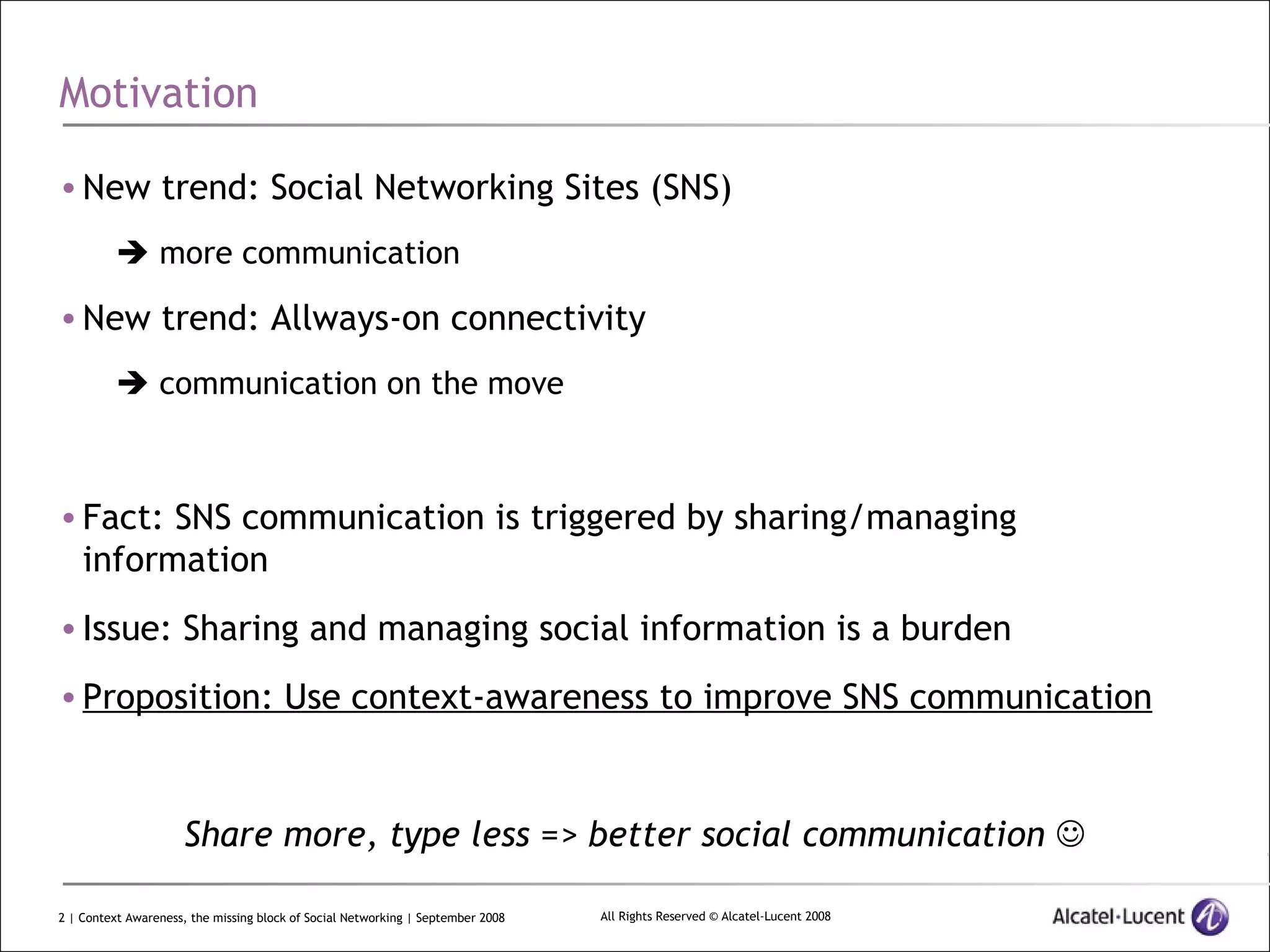 Motivation

• New trend: Social Networking Sites (SNS)

➔ more communication

• New trend: Allways-on connectivity

➔ communication on the move

• Fact: SNS communication is triggered by sharing/managing information

• Issue: Sharing and managing social information is a burden

• Proposition: Use context-awareness to improve SNS communication

Share more, type less => better social communication ☺

2 | Context Awareness, the missing block of Social Networking | September 2008

All Rights Reserved © Alcatel-Lucent 2008

Alcatel·Lucent